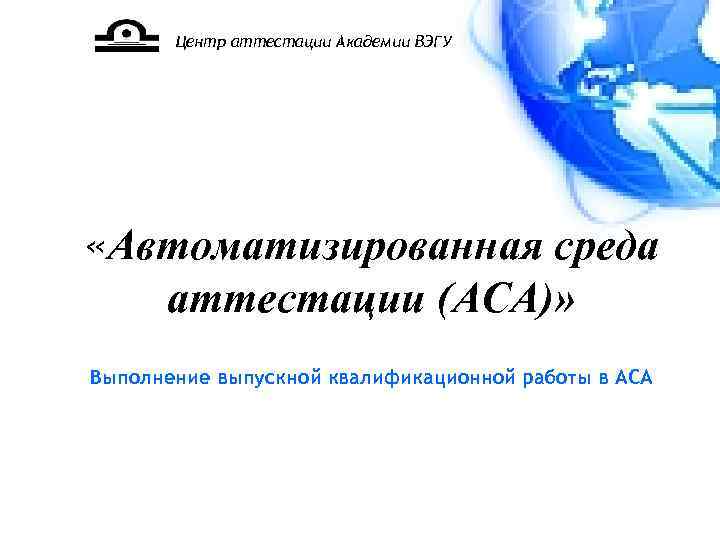 Центр аттестации Академии ВЭГУ

«Автоматизированная среда аттестации (АСА)»

Выполнение выпускной квалификационной работы в АСА